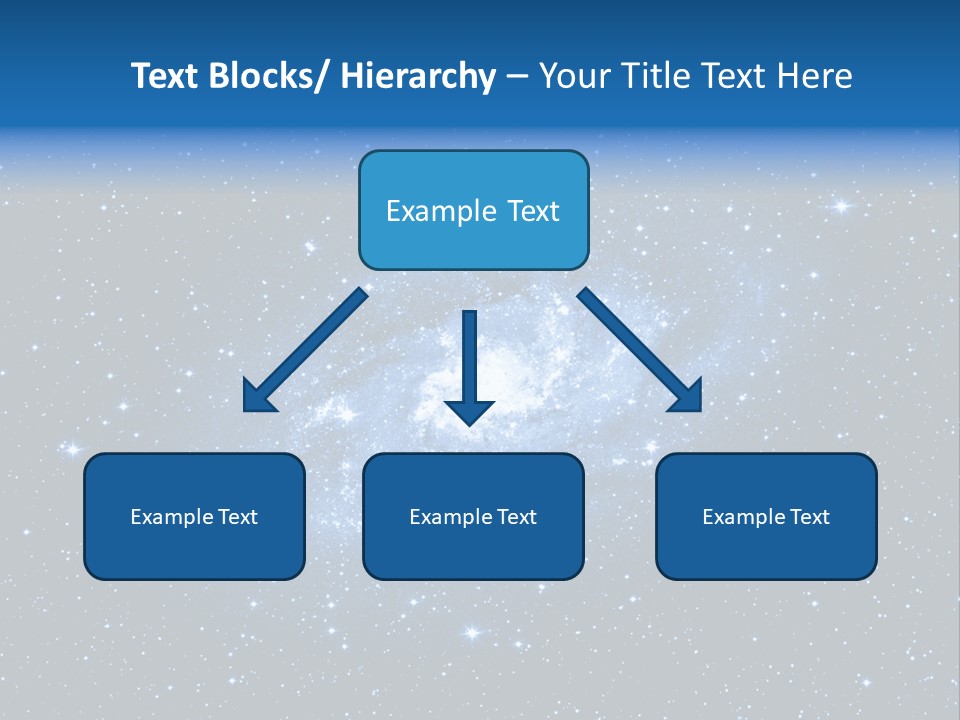 Text Blocks/ Hierarchy – Your Title Text Here

Example Text

Example Text

Example Text

Example Text